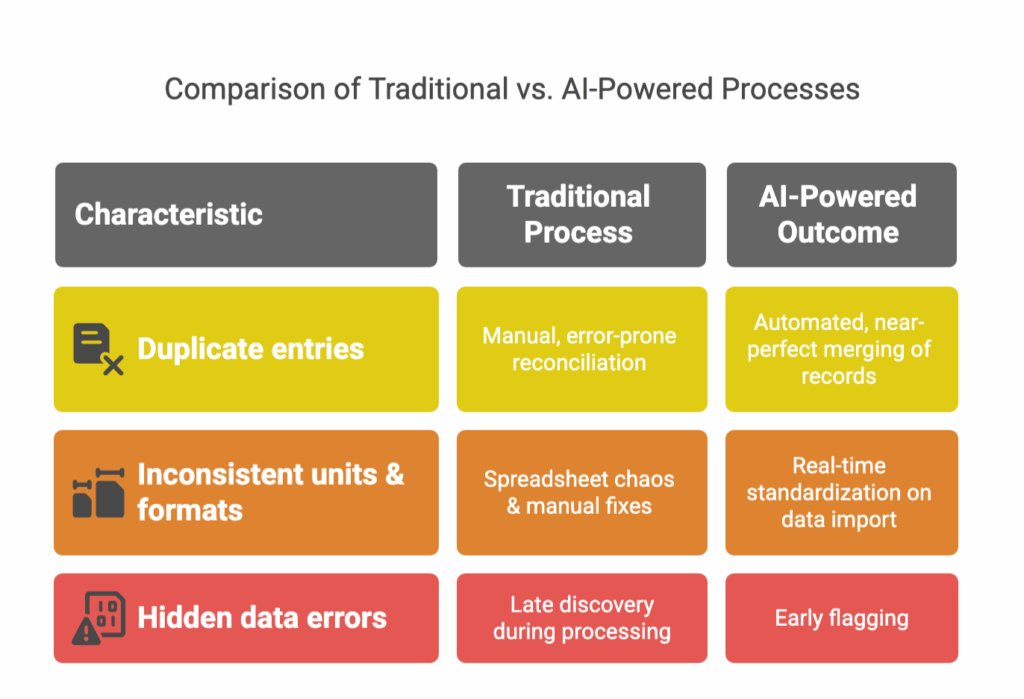 Comparison of Traditional vs. AI-Powered Processes

| Characteristic | Traditional Process | AI-Powered Outcome |
|---|---|---|
| Duplicate entries | Manual, error-prone reconciliation | Automated, near-perfect merging of records |
| Inconsistent units & formats | Spreadsheet chaos & manual fixes | Real-time standardization on data import |
| Hidden data errors | Late discovery during processing | Early flagging |